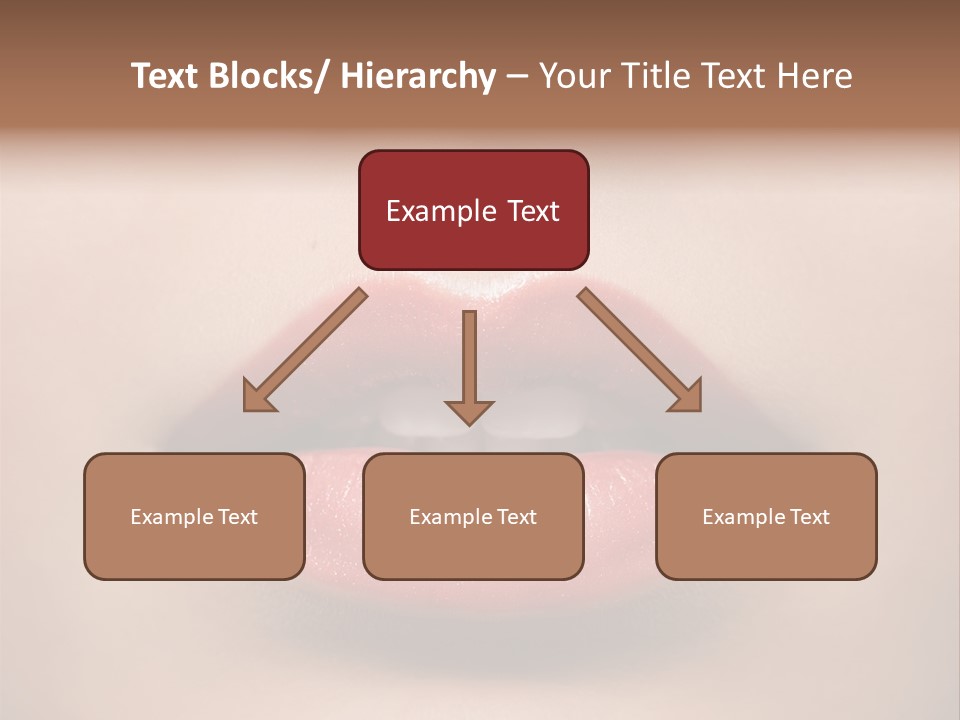 Text Blocks/ Hierarchy – Your Title Text Here

Example Text

Example Text

Example Text

Example Text